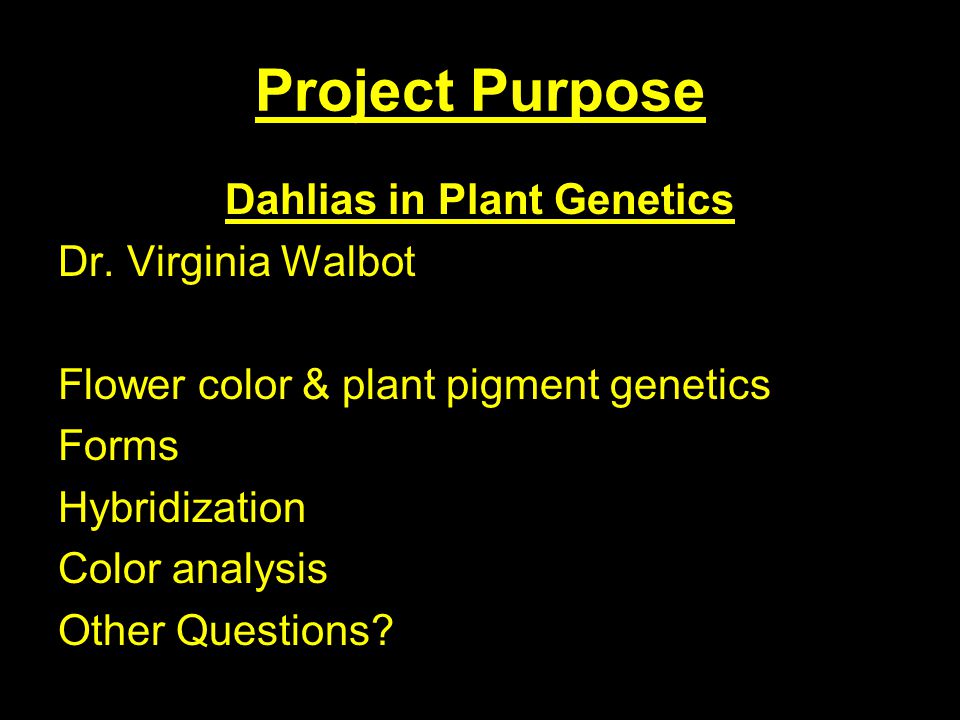 Project Purpose

Dahlias in Plant Genetics

Dr. Virginia Walbot

Flower color & plant pigment genetics
Forms
Hybridization
Color analysis
Other Questions?